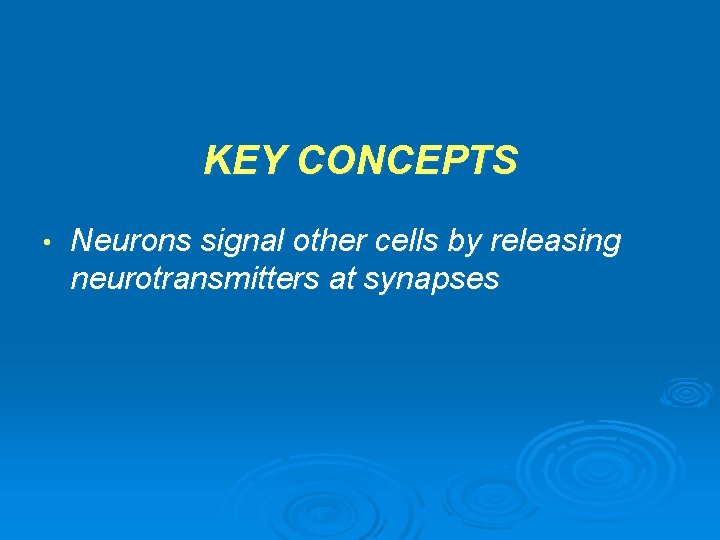 KEY CONCEPTS

• Neurons signal other cells by releasing neurotransmitters at synapses